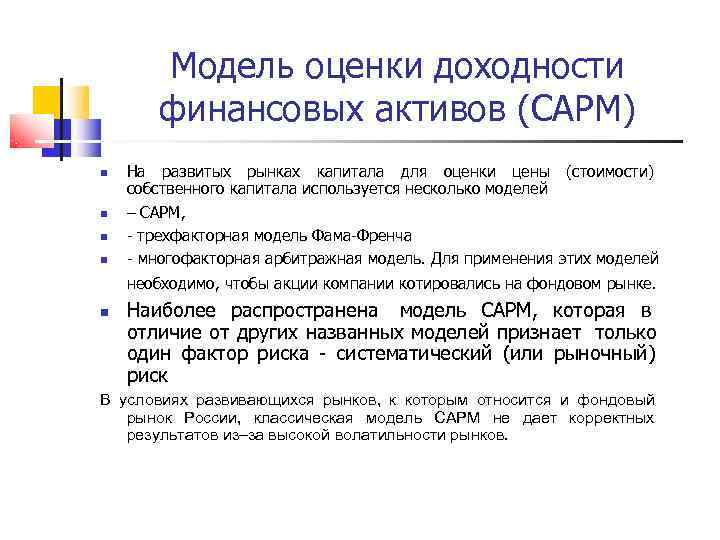 Модель оценки доходности финансовых активов (CAPM)

На развитых рынках капитала для оценки цены (стоимости) собственного капитала используется несколько моделей

– CAPM,

- трехфакторная модель Фама-Френча

- многофакторная арбитражная модель. Для применения этих моделей необходимо, чтобы акции компании котировались на фондовом рынке.

Наиболее распространена модель CAPM, которая в отличие от других названных моделей признает только один фактор риска - систематический (или рыночный) риск

В условиях развивающихся рынков, к которым относится и фондовый рынок России, классическая модель CAPM не дает корректных результатов из–за высокой волатильности рынков.